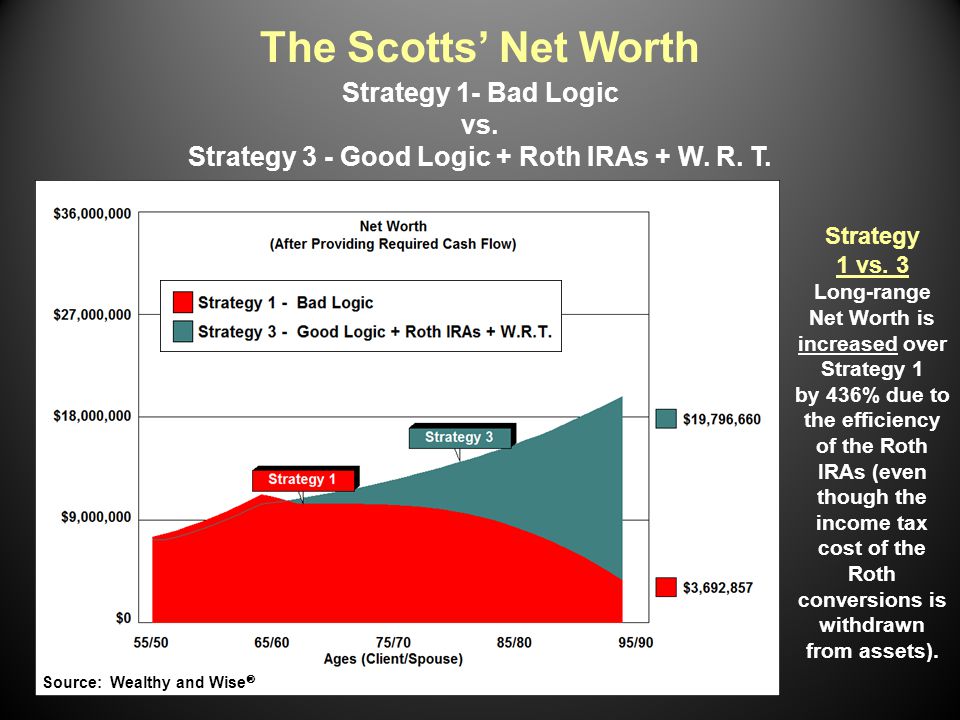 The Scotts' Net Worth

Strategy 1- Bad Logic
vs.
Strategy 3 - Good Logic + Roth IRAs + W. R. T.

Net Worth
(After Providing Required Cash Flow)

Strategy 1 - Bad Logic
Strategy 3 - Good Logic + Roth IRAs + W.R.T.

$36,000,000
$27,000,000
$18,000,000
$9,000,000
$0

Strategy 3
Strategy 1

$19,796,660
$3,692,857

55/50
65/60
75/70
85/80
95/90
Ages (Client/Spouse)

Source: Wealthy and Wise©

Strategy
1 vs. 3
Long-range Net Worth is increased over Strategy 1 by 436% due to the efficiency of the Roth IRAs (even though the income tax cost of the Roth conversions is withdrawn from assets).